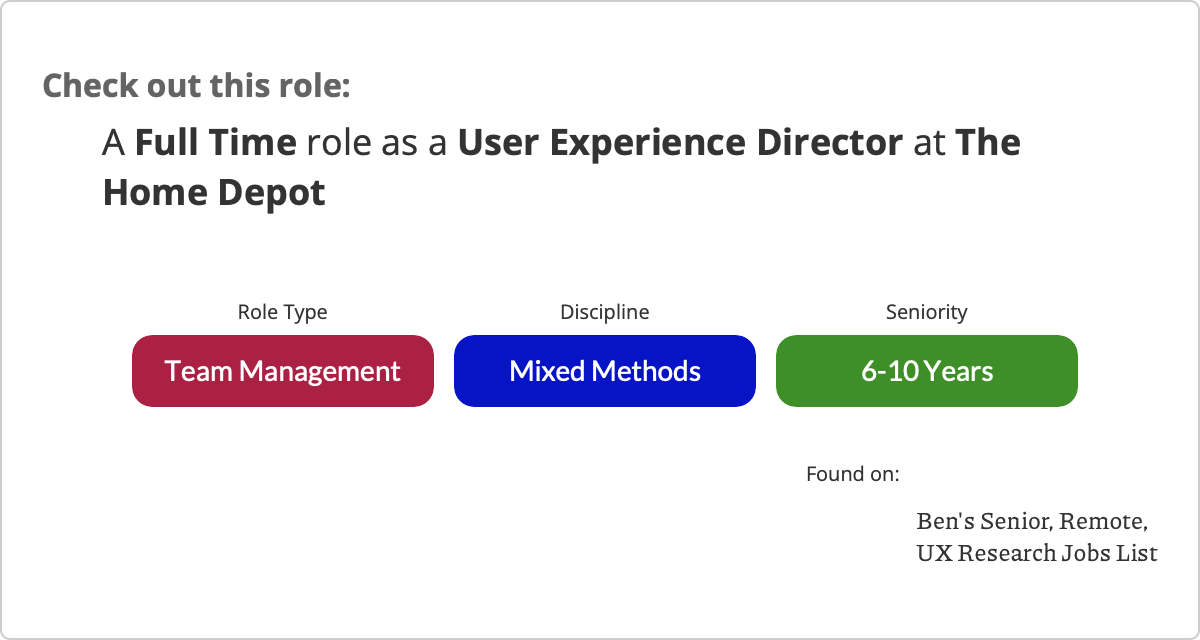 Check out this role:

A Full Time role as a User Experience Director at The Home Depot

Role Type
Team Management

Discipline
Mixed Methods

Seniority
6-10 Years

Found on:

Ben's Senior, Remote, UX Research Jobs List